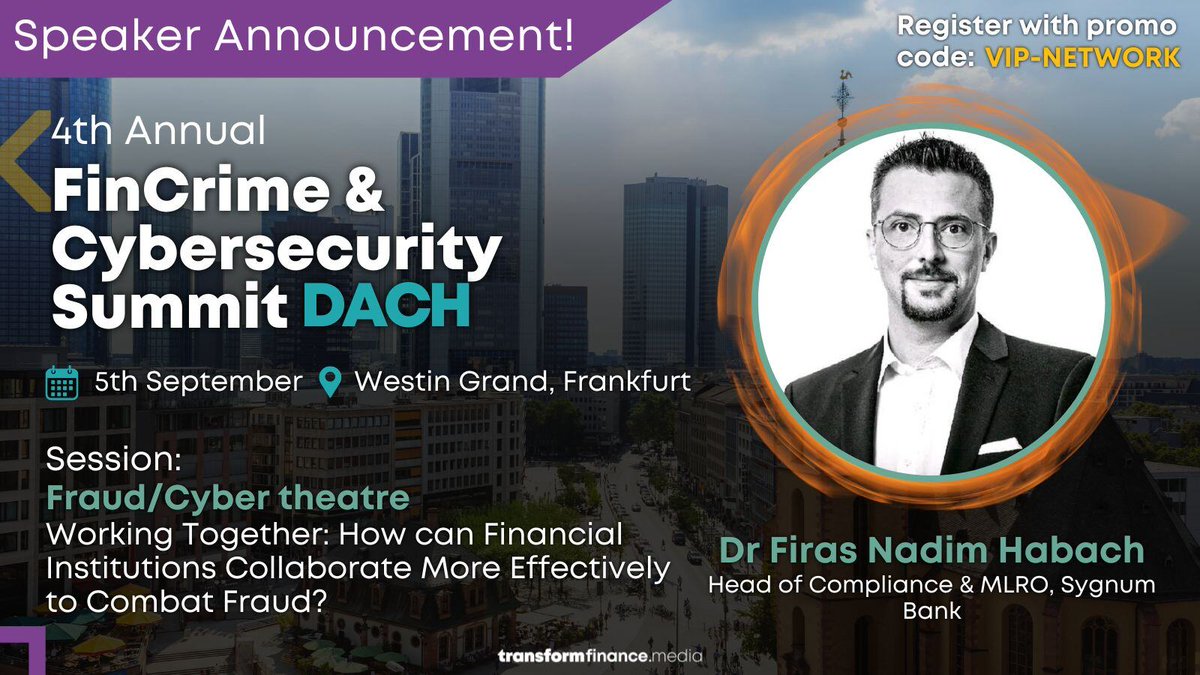 Speaker Announcement!

Register with promo code: VIP-NETWORK

4th Annual
FinCrime & Cybersecurity Summit DACH

5th September Westin Grand, Frankfurt

Session:
Fraud/Cyber theatre
Working Together: How can Financial Institutions Collaborate More Effectively to Combat Fraud?

Dr Firas Nadim Habach
Head of Compliance & MLRO, Sygnum Bank

transformfinance.media